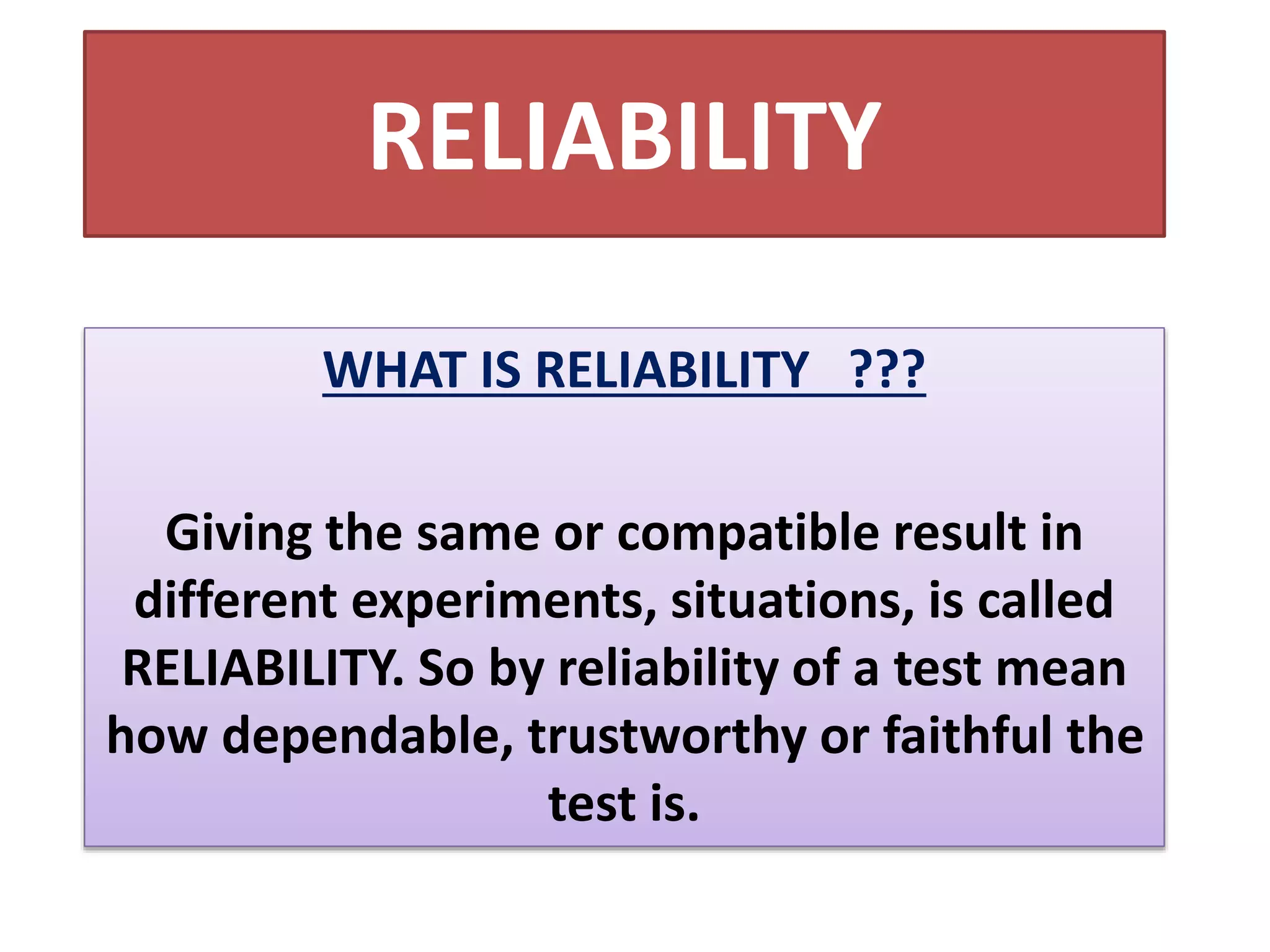 RELIABILITY

WHAT IS RELIABILITY ???

Giving the same or compatible result in different experiments, situations, is called RELIABILITY. So by reliability of a test mean how dependable, trustworthy or faithful the test is.